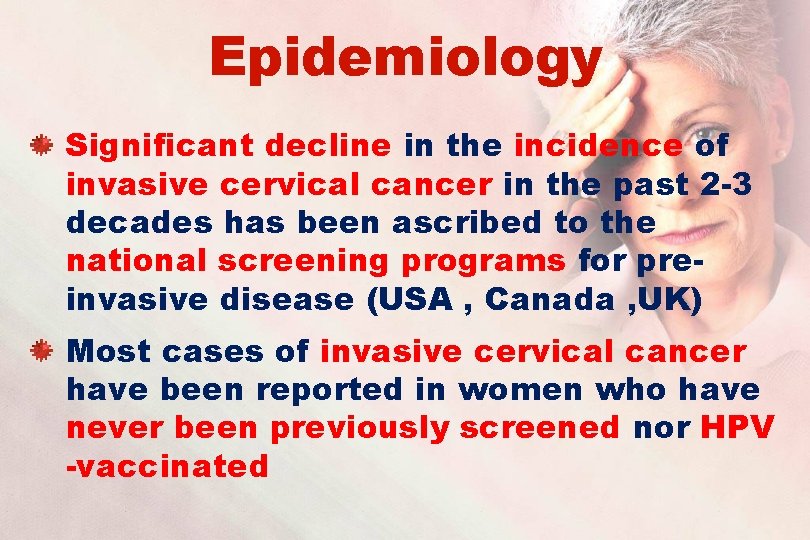 Epidemiology

Significant decline in the incidence of invasive cervical cancer in the past 2-3 decades has been ascribed to the national screening programs for pre-invasive disease (USA , Canada ,UK)

Most cases of invasive cervical cancer have been reported in women who have never been previously screened nor HPV -vaccinated